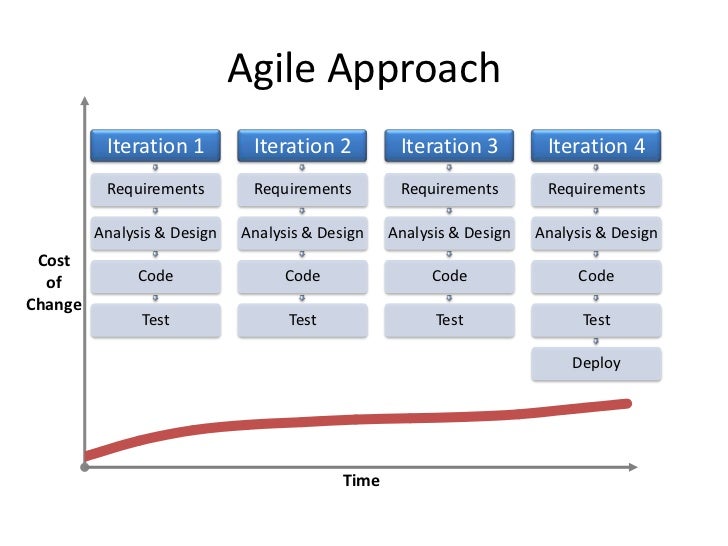 Agile Approach

Cost of Change

Iteration 1
Requirements
Analysis & Design
Code
Test

Iteration 2
Requirements
Analysis & Design
Code
Test

Iteration 3
Requirements
Analysis & Design
Code
Test

Iteration 4
Requirements
Analysis & Design
Code
Test
Deploy

Time